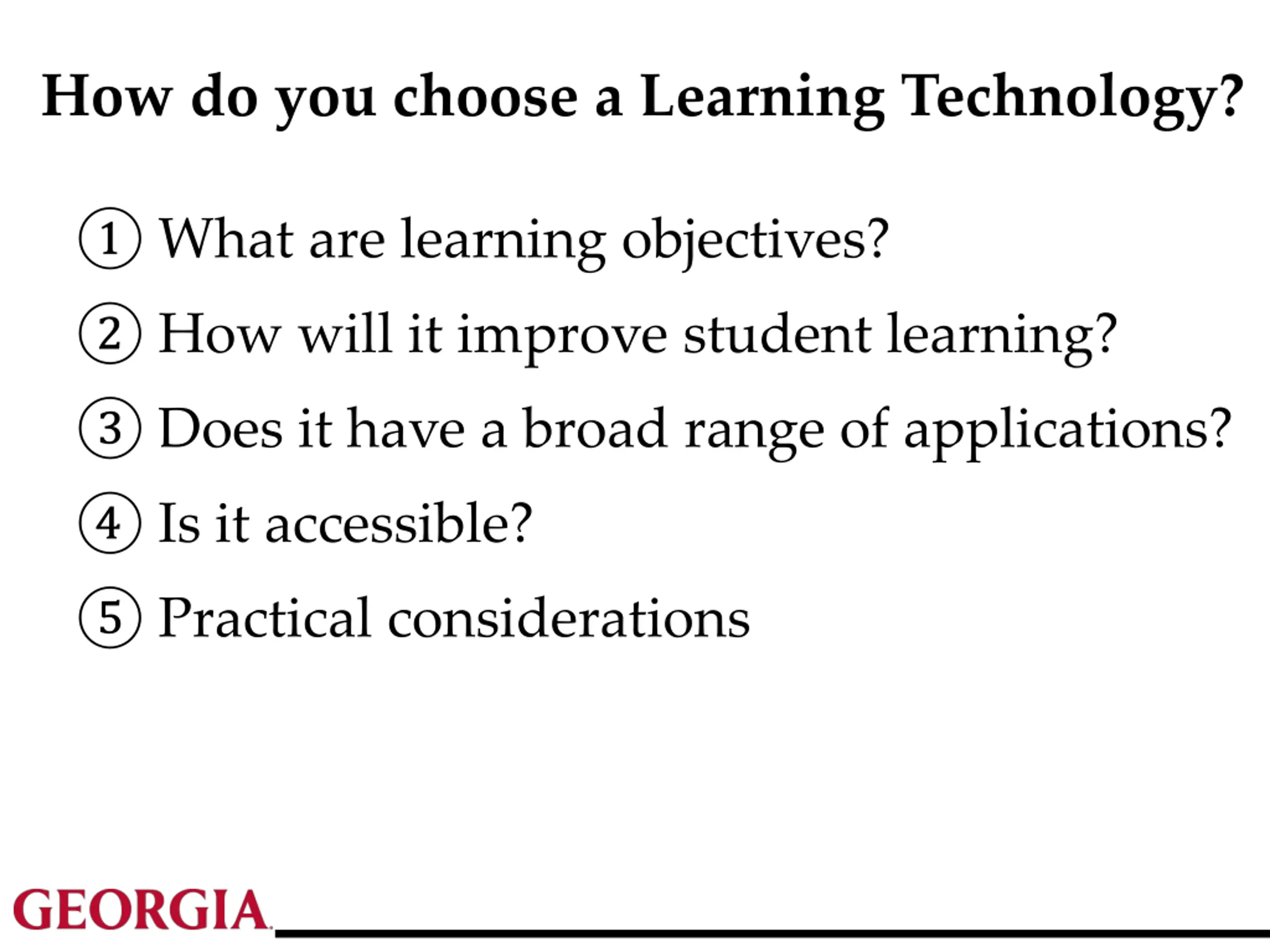 How do you choose a Learning Technology?

① What are learning objectives?

② How will it improve student learning?

③ Does it have a broad range of applications?

④ Is it accessible?

⑤ Practical considerations

GEORGIA